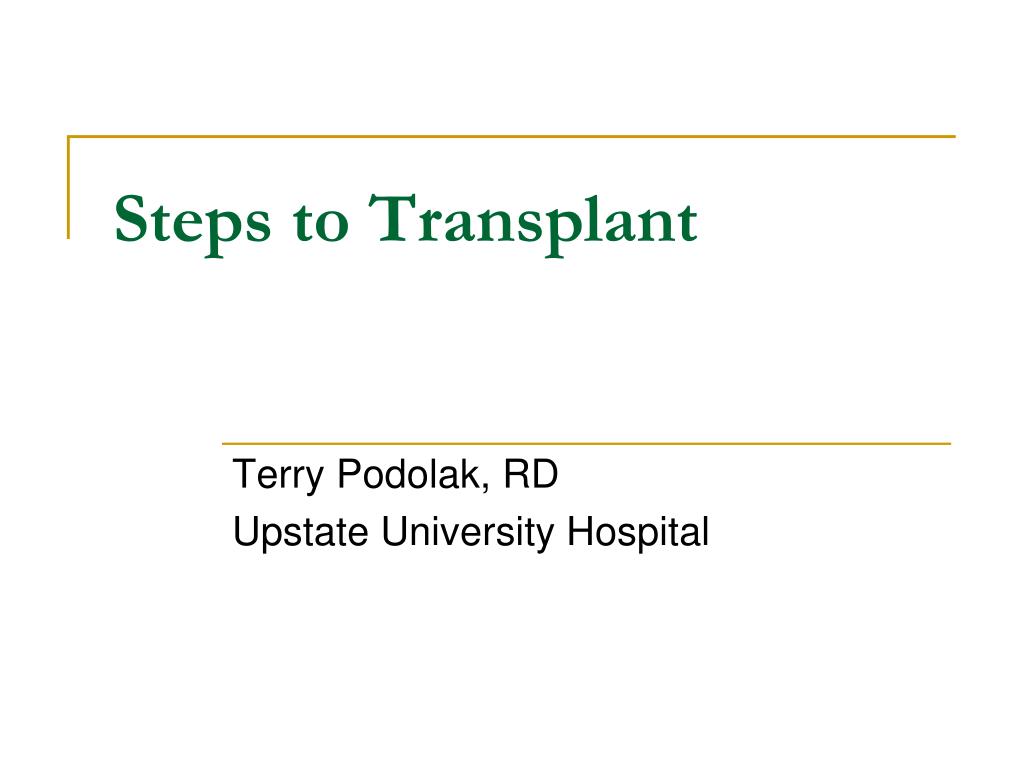 Steps to Transplant

Terry Podolak, RD
Upstate University Hospital